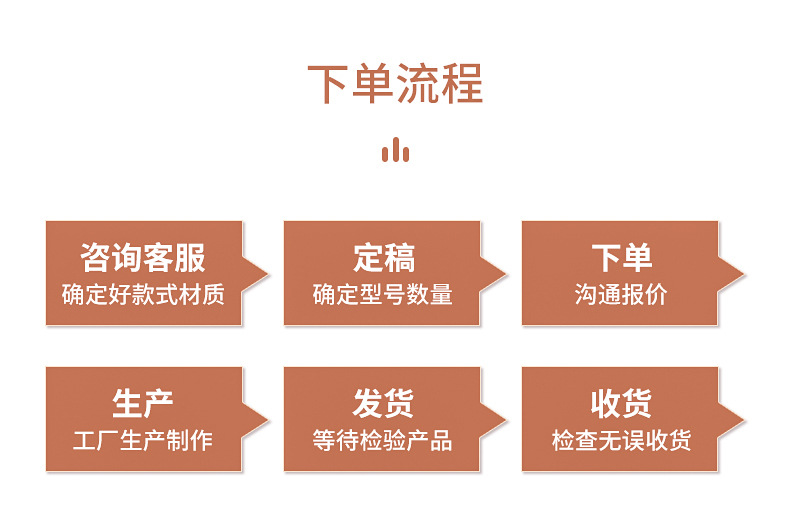 下单流程

咨询客服
确定好款式材质

定稿
确定型号数量

下单
沟通报价

生产
工厂生产制作

发货
等待检验产品

收货
检查无误收货